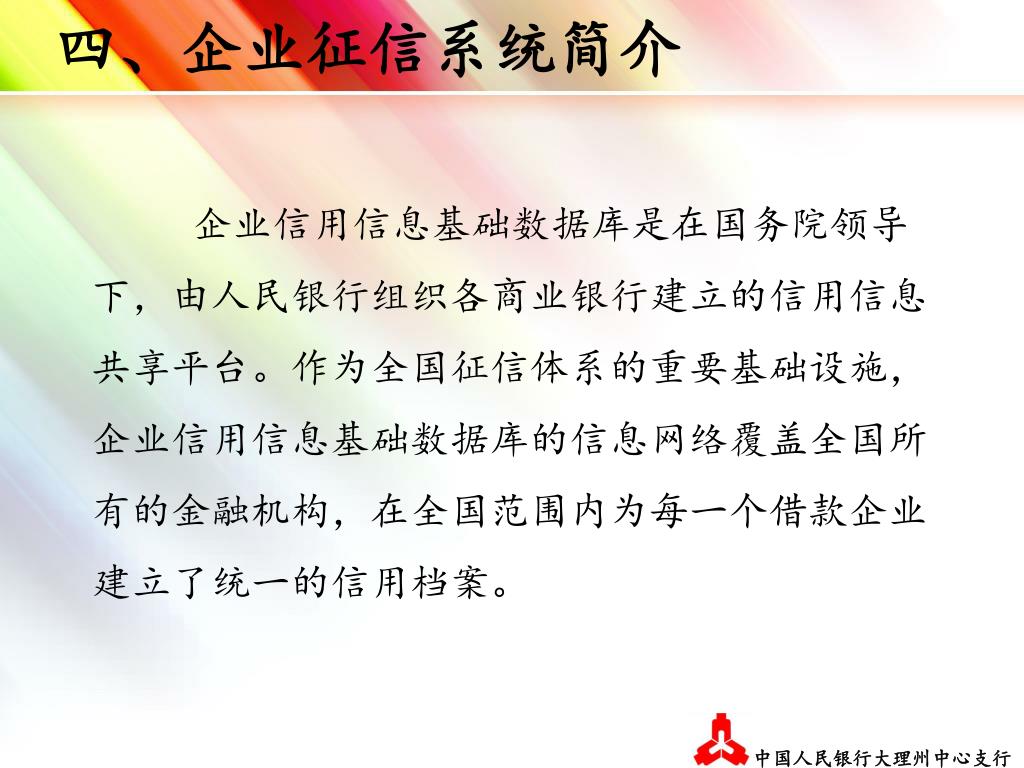 四、企业征信系统简介

企业信用信息基础数据库是在国务院领导下，由人民银行组织各商业银行建立的信用信息共享平台。作为全国征信体系的重要基础设施，企业信用信息基础数据库的信息网络覆盖全国所有的金融机构，在全国范围内为每一个借款企业建立了统一的信用档案。

中国人民银行大理州中心支行